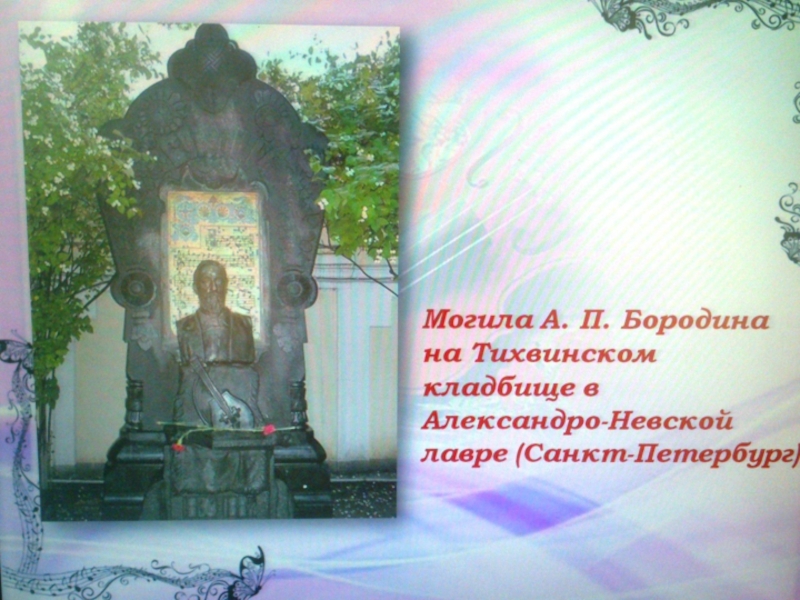 Могила А. П. Бородина на Тихвинском кладбище в Александро-Невской лавре (Санкт-Петербург)